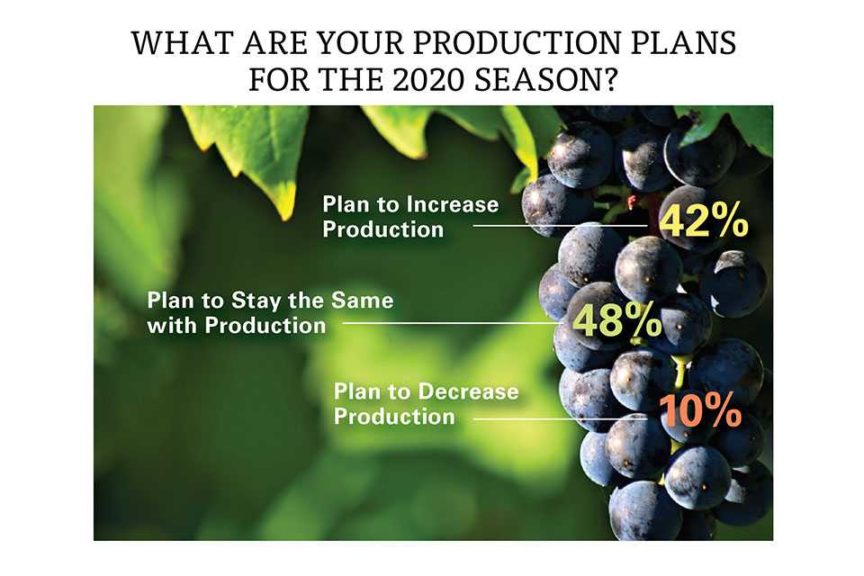 WHAT ARE YOUR PRODUCTION PLANS FOR THE 2020 SEASON?

Plan to Increase Production 42%

Plan to Stay the Same with Production 48%

Plan to Decrease Production 10%